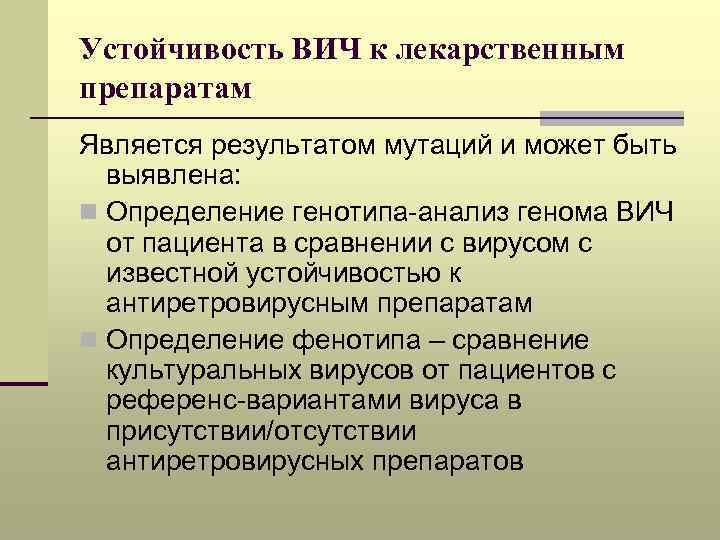 Устойчивость ВИЧ к лекарственным препаратам

Является результатом мутаций и может быть выявлена:

Определение генотипа-анализ генома ВИЧ от пациента в сравнении с вирусом с известной устойчивостью к антиретровирусным препаратам

Определение фенотипа – сравнение культуральных вирусов от пациентов с референс-вариантами вируса в присутствии/отсутствии антиретровирусных препаратов